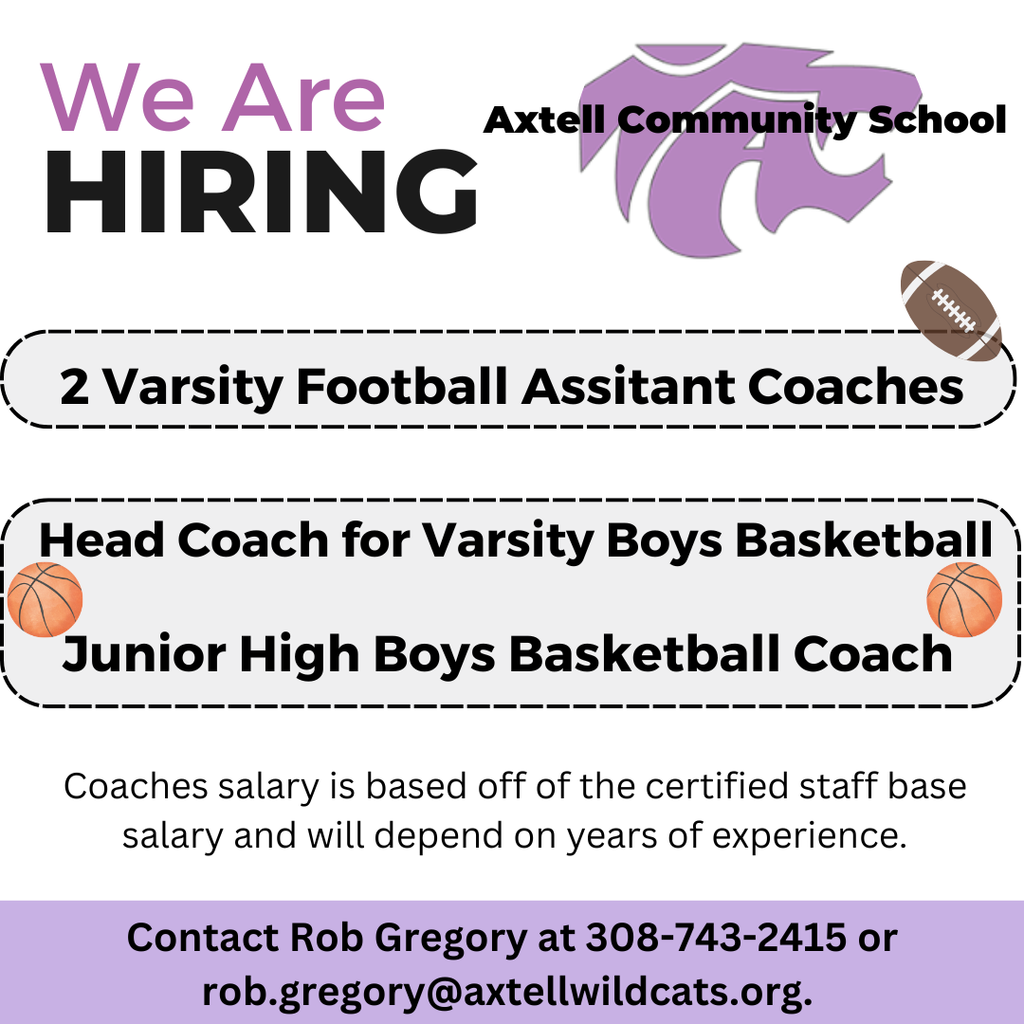 We Are
HIRING

Axtell Community School

2 Varsity Football Assitant Coaches

Head Coach for Varsity Boys Basketball

Junior High Boys Basketball Coach

Coaches salary is based off of the certified staff base salary and will depend on years of experience.

Contact Rob Gregory at 308-743-2415 or rob.gregory@axtellwildcats.org.